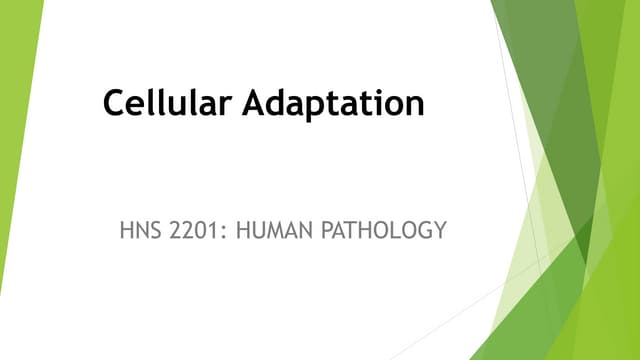 Cellular Adaptation

HNS 2201: HUMAN PATHOLOGY